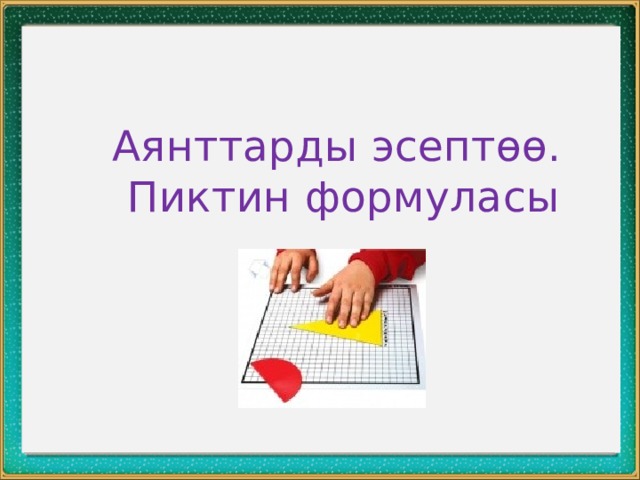 Аянттарды эсептөө.
Пиктин формуласы